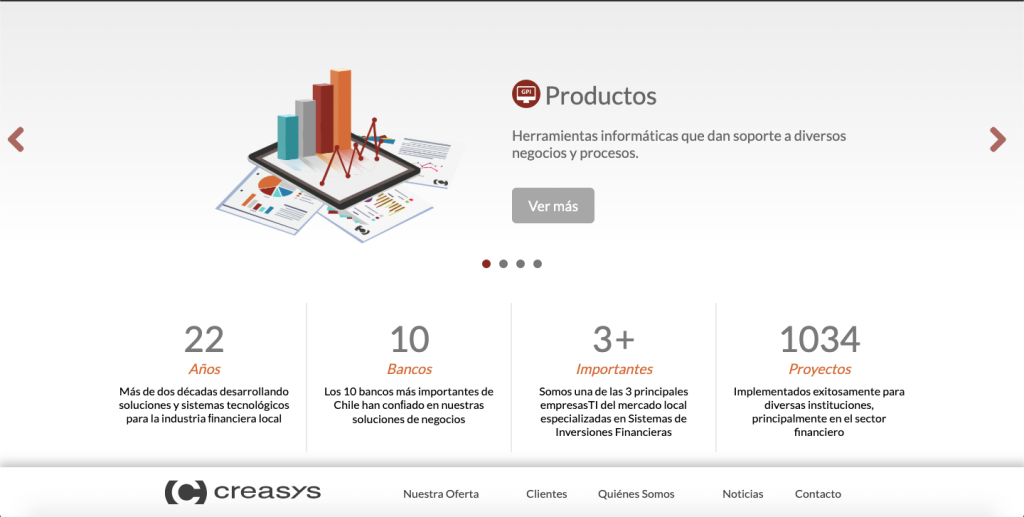 GPI Productos

Herramientas informáticas que dan soporte a diversos negocios y procesos.

Ver más

22
Años
Más de dos décadas desarrollando soluciones y sistemas tecnológicos para la industria financiera local

10
Bancos
Los 10 bancos más importantes de Chile han confiado en nuestras soluciones de negocios

3+
Importantes
Somos una de las 3 principales empresasTI del mercado local especializadas en Sistemas de Inversiones Financieras

1034
Proyectos
Implementados exitosamente para diversas instituciones, principalmente en el sector financiero

creasys

Nuestra Oferta
Clientes
Quiénes Somos
Noticias
Contacto